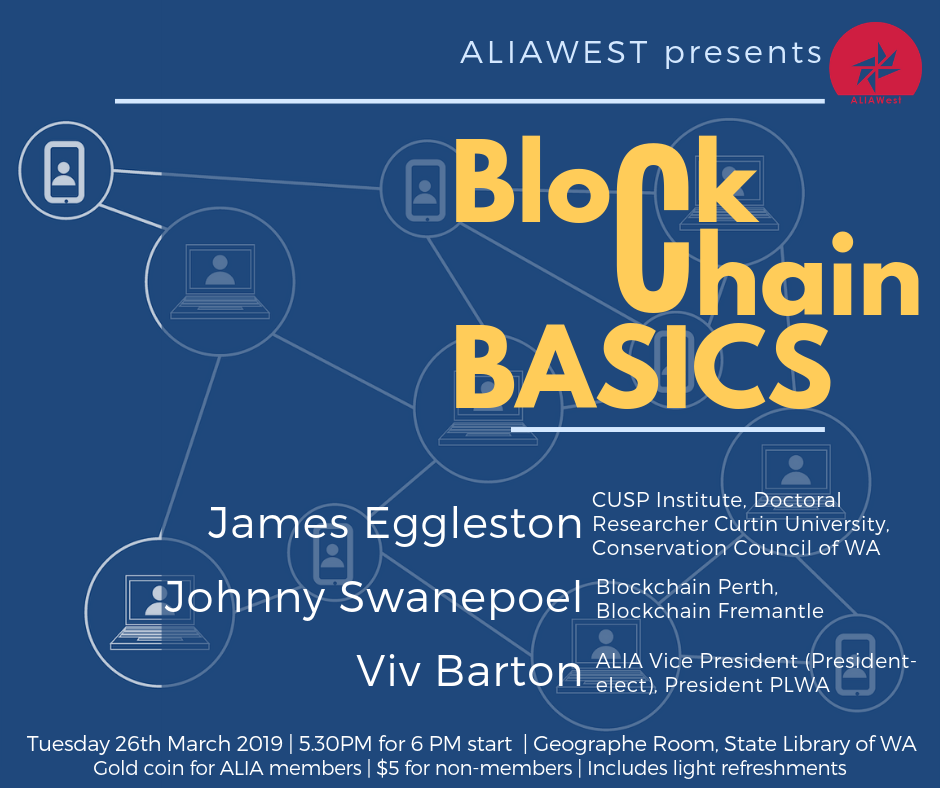 ALIAWEST presents

ALIAWest

BloCk Chain BASICS

James Eggleston CUSP Institute, Doctoral Researcher Curtin University, Conservation Council of WA

Johnny Swanepoel Blockchain Perth, Blockchain Fremantle

Viv Barton ALIA Vice President (President-elect), President PLWA

Tuesday 26th March 2019 | 5.30PM for 6 PM start | Geographe Room, State Library of WA
Gold coin for ALIA members | $5 for non-members | Includes light refreshments